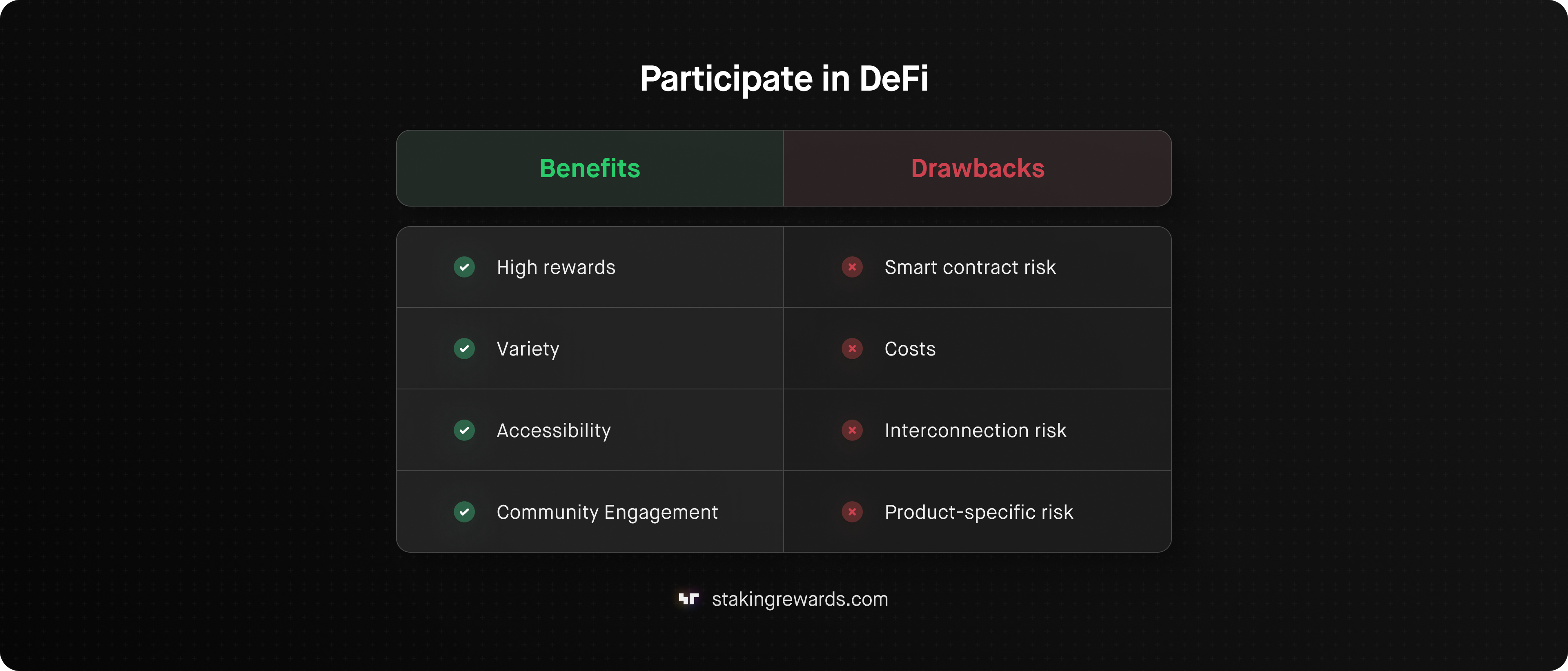 Participate in DeFi

| Benefits | Drawbacks |
|---|---|
| High rewards | Smart contract risk |
| Variety | Costs |
| Accessibility | Interconnection risk |
| Community Engagement | Product-specific risk |

stakingrewards.com